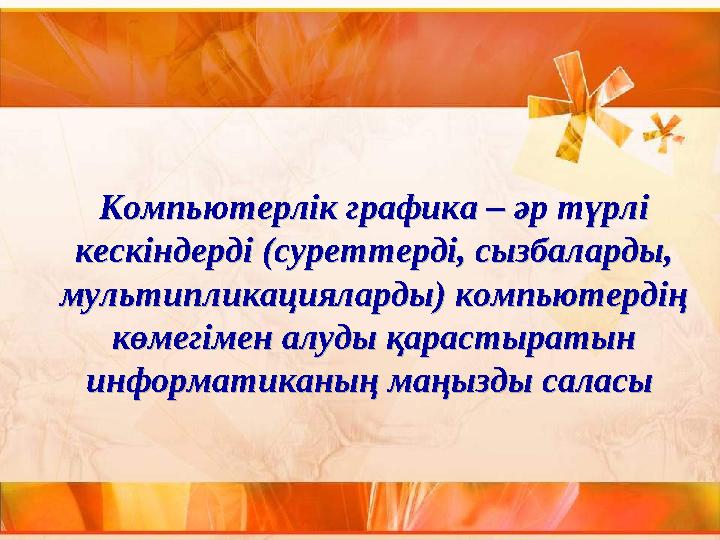 Компьютерлік графика – әр түрлі кескіндерді (суреттерді, сызбаларды, мультипликацияларды) компьютердің көмегімен алуды қарастыратын информатиканың маңызды саласы